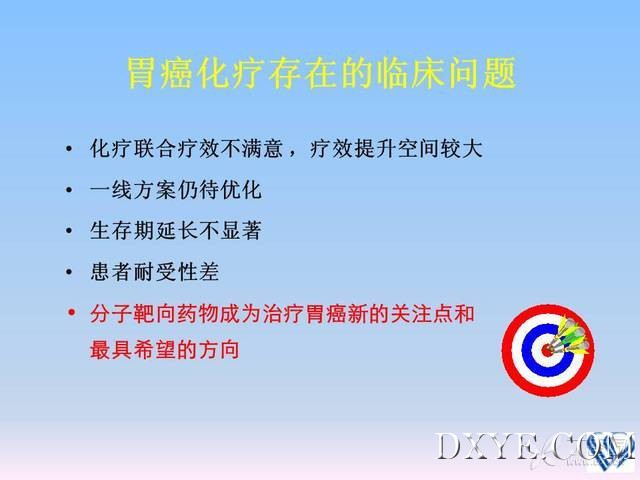 胃癌化疗存在的临床问题

• 化疗联合疗效不满意，疗效提升空间较大

• 一线方案仍待优化

• 生存期延长不显著

• 患者耐受性差

• 分子靶向药物成为治疗胃癌新的关注点和最具希望的方向

DXYE.COM